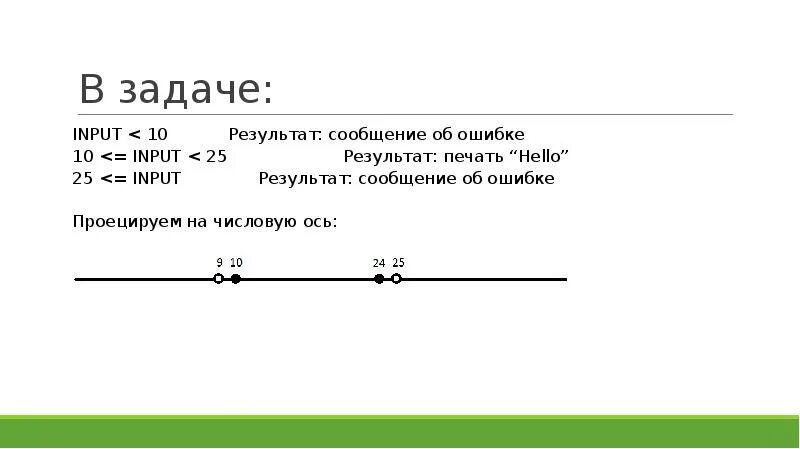 В задаче:

INPUT < 10 Результат: сообщение об ошибке
10 <= INPUT < 25 Результат: печать “Hello”
25 <= INPUT Результат: сообщение об ошибке

Проецируем на числовую ось:

9 10 24 25